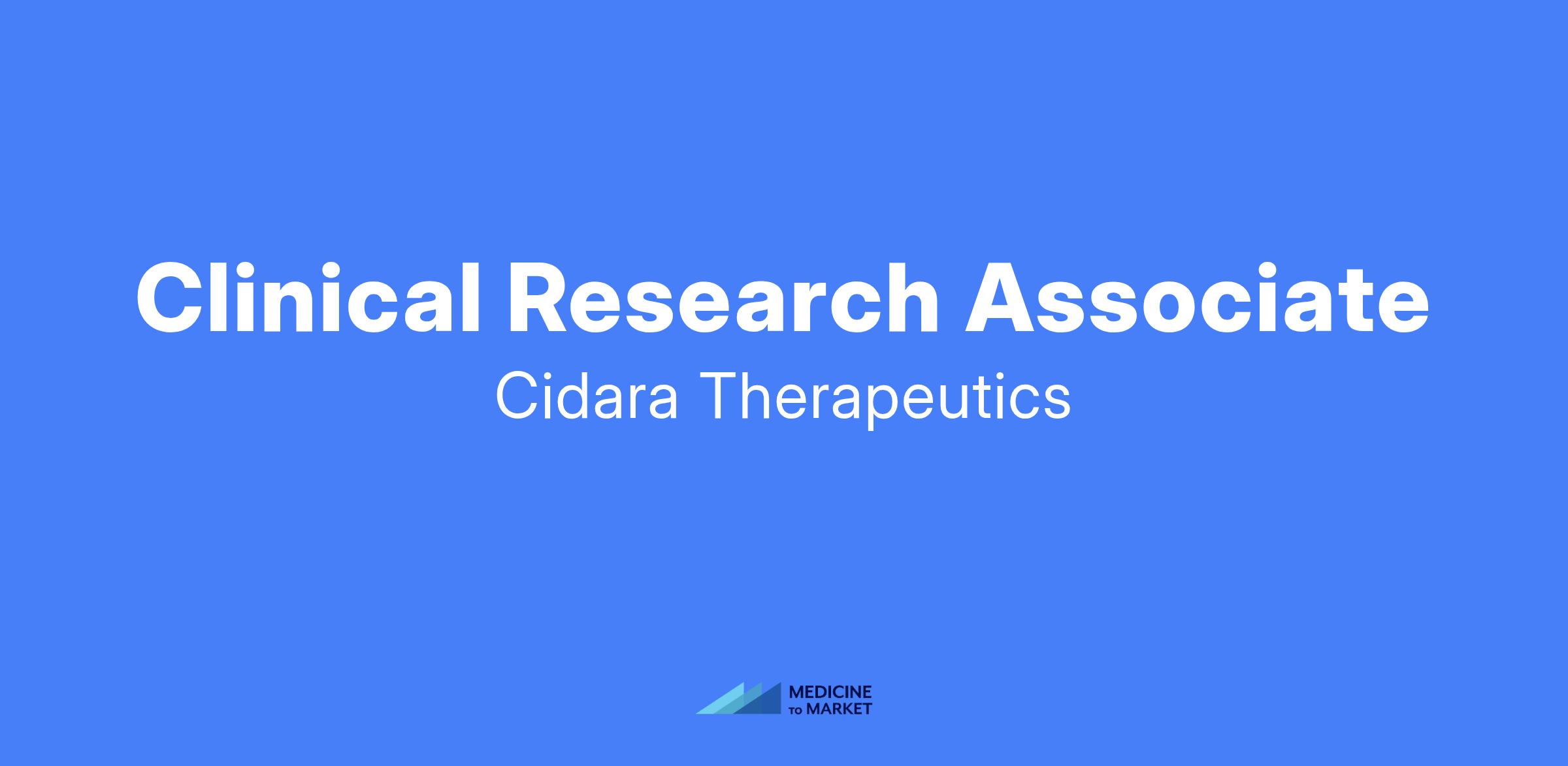 Clinical Research Associate

Cidara Therapeutics

MEDICINE
TO MARKET